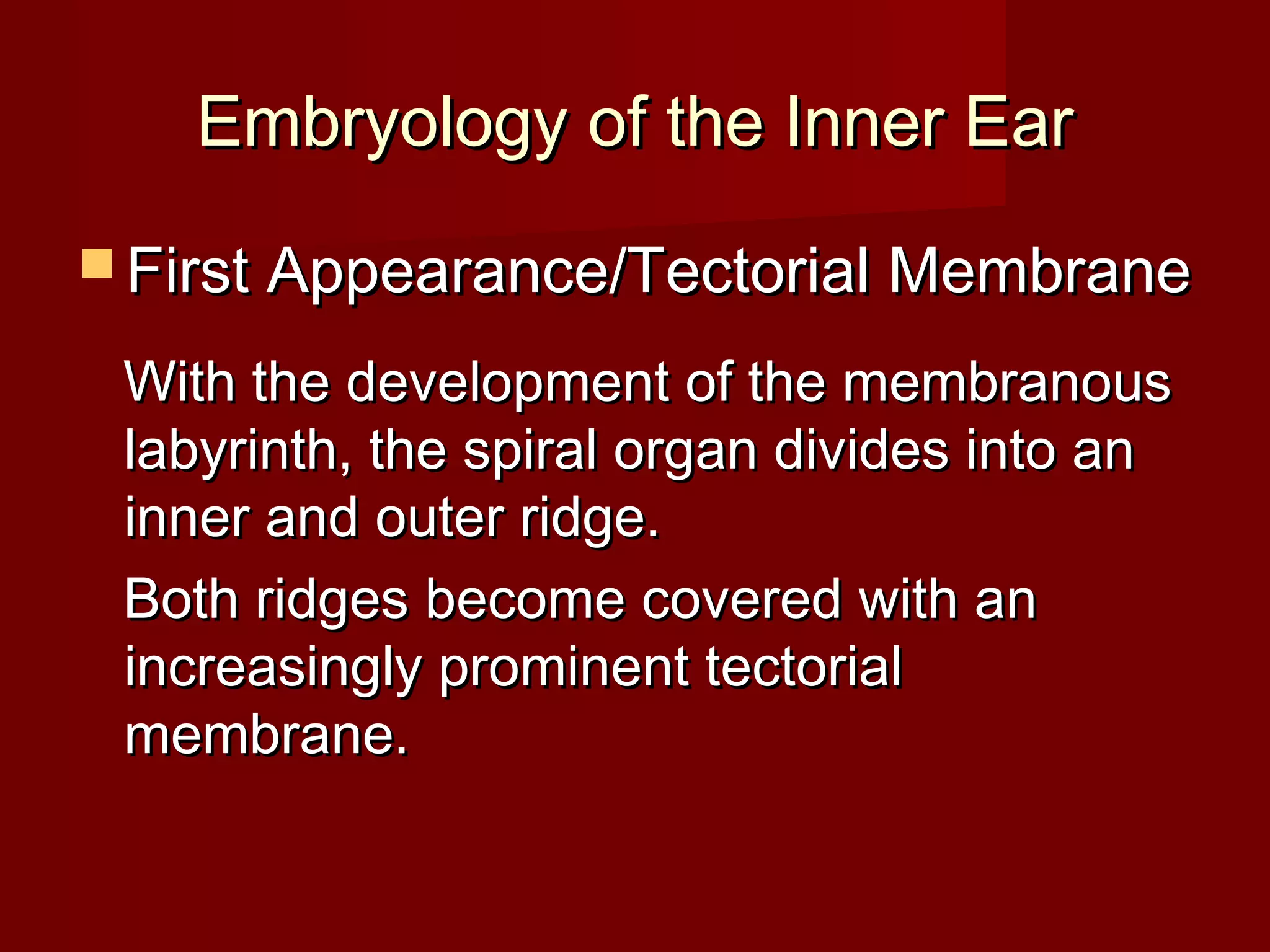 Embryology of the Inner Ear

First Appearance/Tectorial Membrane

With the development of the membranous labyrinth, the spiral organ divides into an inner and outer ridge.

Both ridges become covered with an increasingly prominent tectorial membrane.